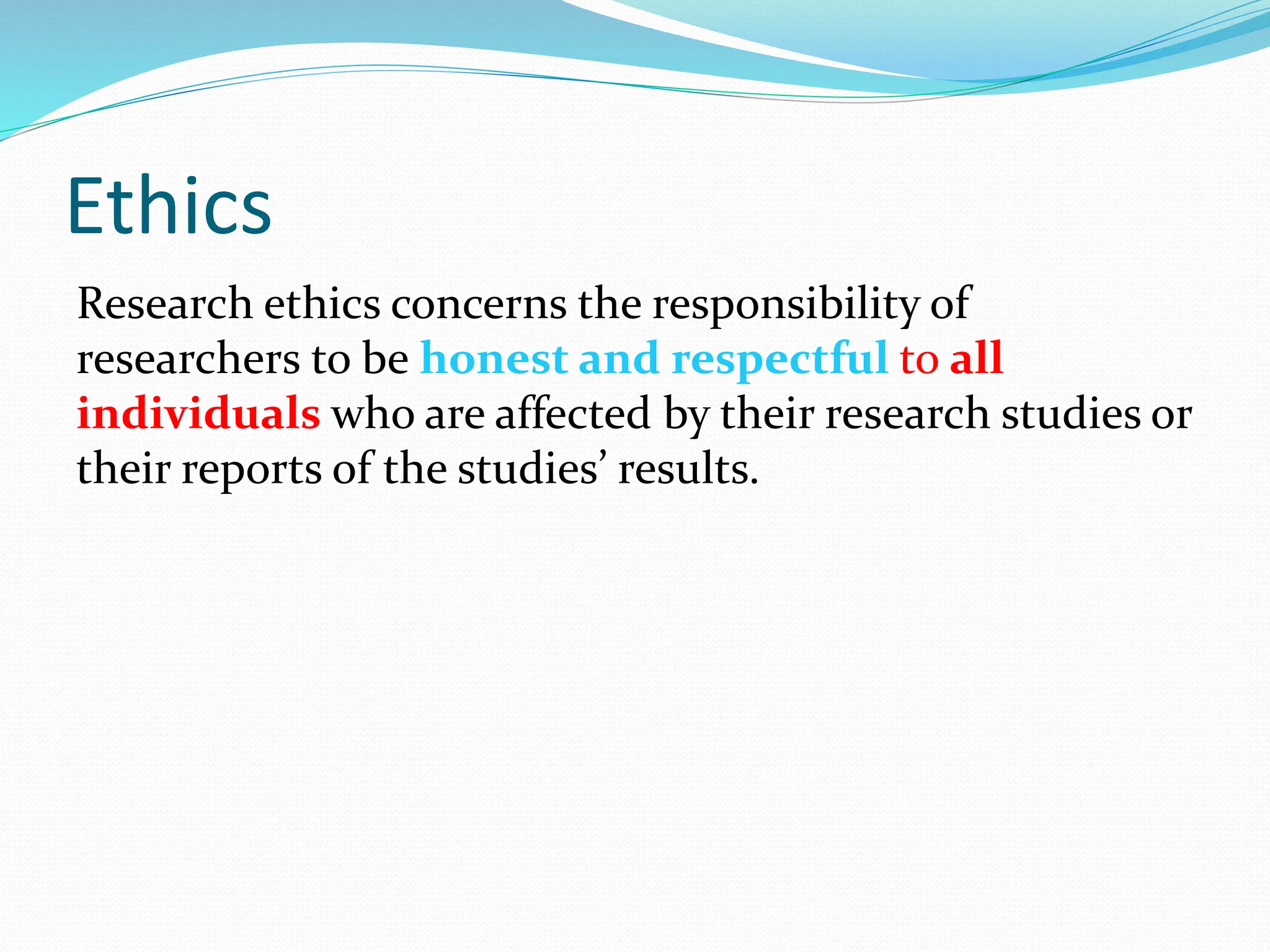 Ethics

Research ethics concerns the responsibility of researchers to be honest and respectful to all individuals who are affected by their research studies or their reports of the studies’ results.